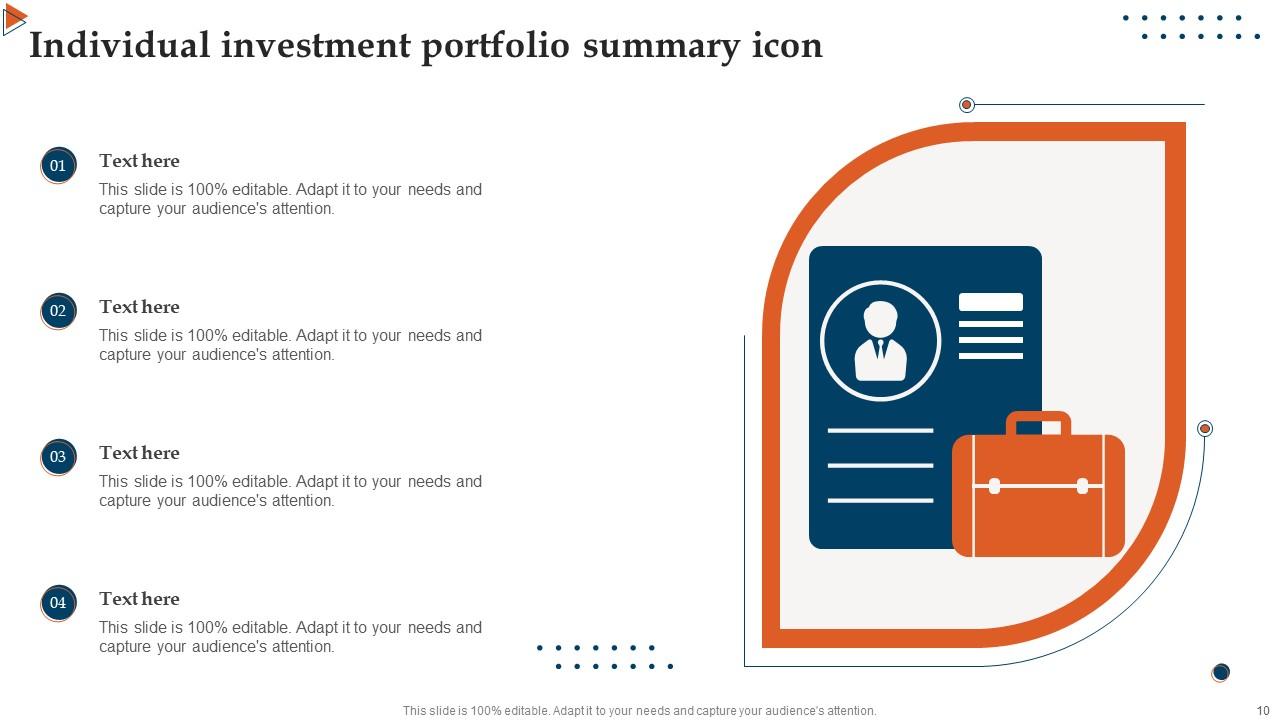 Individual investment portfolio summary icon

01
Text here
This slide is 100% editable. Adapt it to your needs and capture your audience's attention.

02
Text here
This slide is 100% editable. Adapt it to your needs and capture your audience's attention.

03
Text here
This slide is 100% editable. Adapt it to your needs and capture your audience's attention.

04
Text here
This slide is 100% editable. Adapt it to your needs and capture your audience's attention.

This slide is 100% editable. Adapt it to your needs and capture your audience's attention.

10